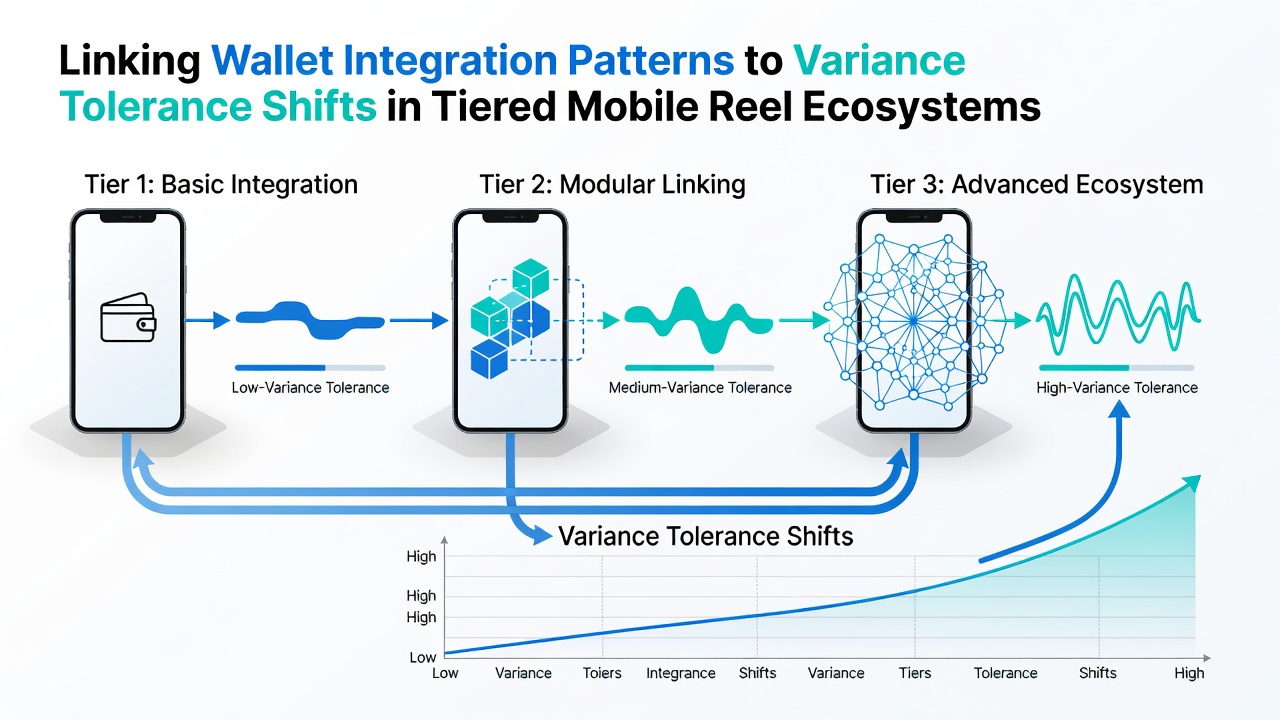 Linking Wallet Integration Patterns to Variance Tolerance Shifts in Tiered Mobile Reel Ecosystems

Tier 1: Basic Integration

Tier 2: Modular Linking

Tier 3: Advanced Ecosystem

Low-Variance Tolerance

Medium-Variance Tolerance

High-Variance Tolerance

Variance Tolerance Shifts

High
High
High
Low

Low Variance Toiers Integrance Shifts Variance Tiers Tolerance Shifts High